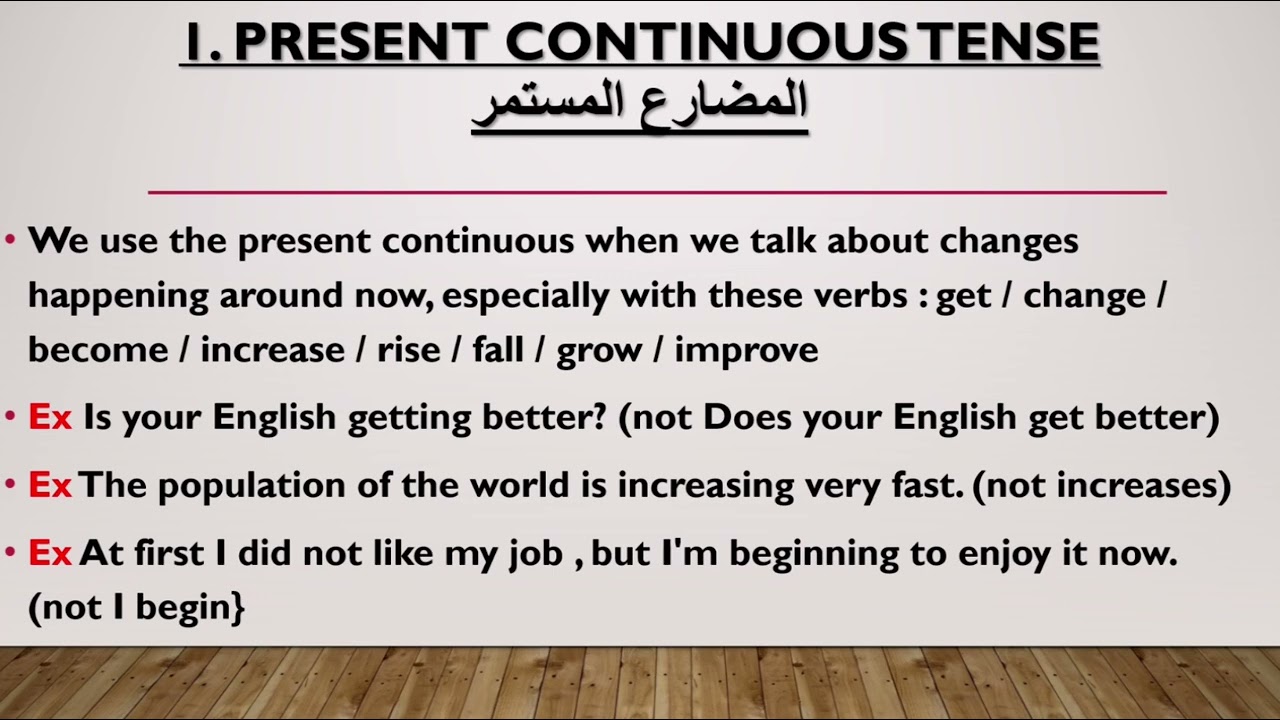 1. PRESENT CONTINUOUS TENSE
المضارع المستمر

• We use the present continuous when we talk about changes happening around now, especially with these verbs : get / change / become / increase / rise / fall / grow / improve

• Ex Is your English getting better? (not Does your English get better)

• Ex The population of the world is increasing very fast. (not increases)

• Ex At first I did not like my job , but I'm beginning to enjoy it now. (not I begin}